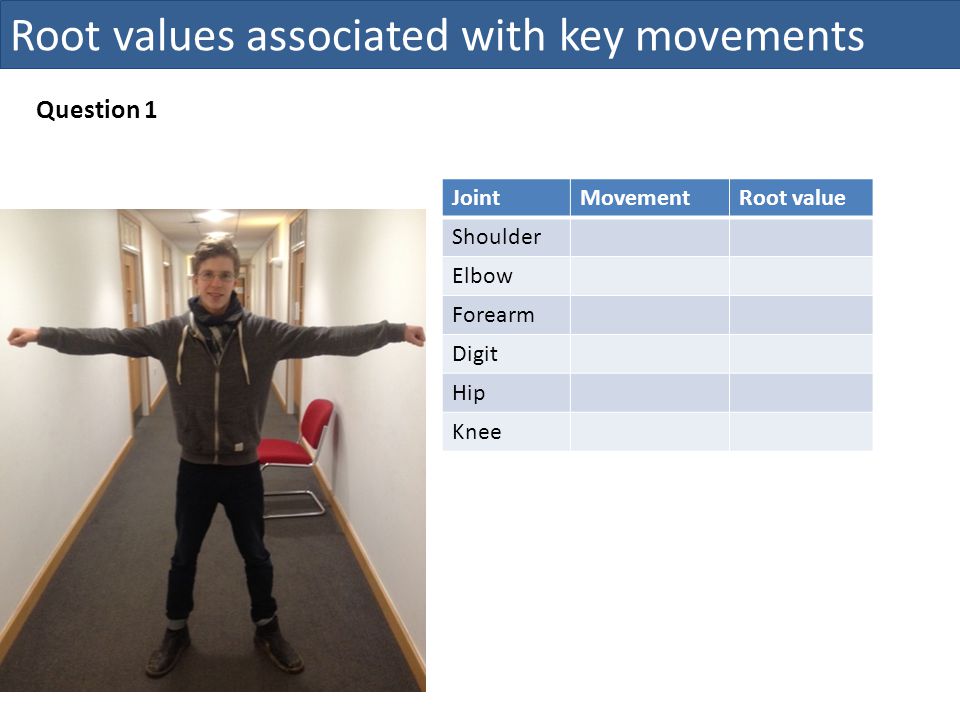 Root values associated with key movements

Question 1

| Joint | Movement | Root value |
|---|---|---|
| Shoulder | | |
| Elbow | | |
| Forearm | | |
| Digit | | |
| Hip | | |
| Knee | | |